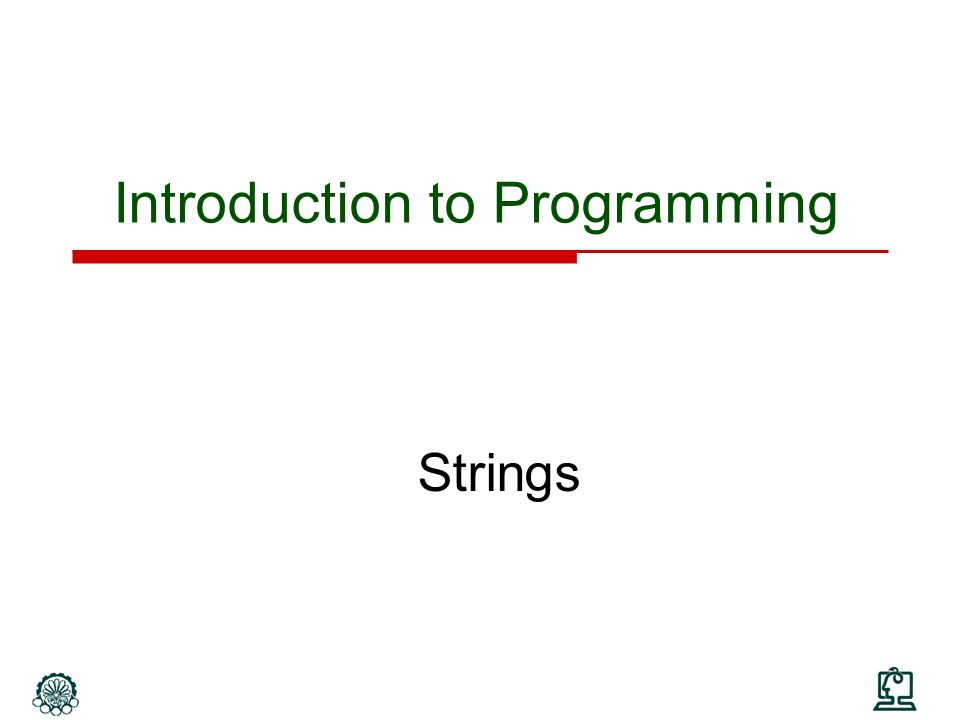 Introduction to Programming

Strings